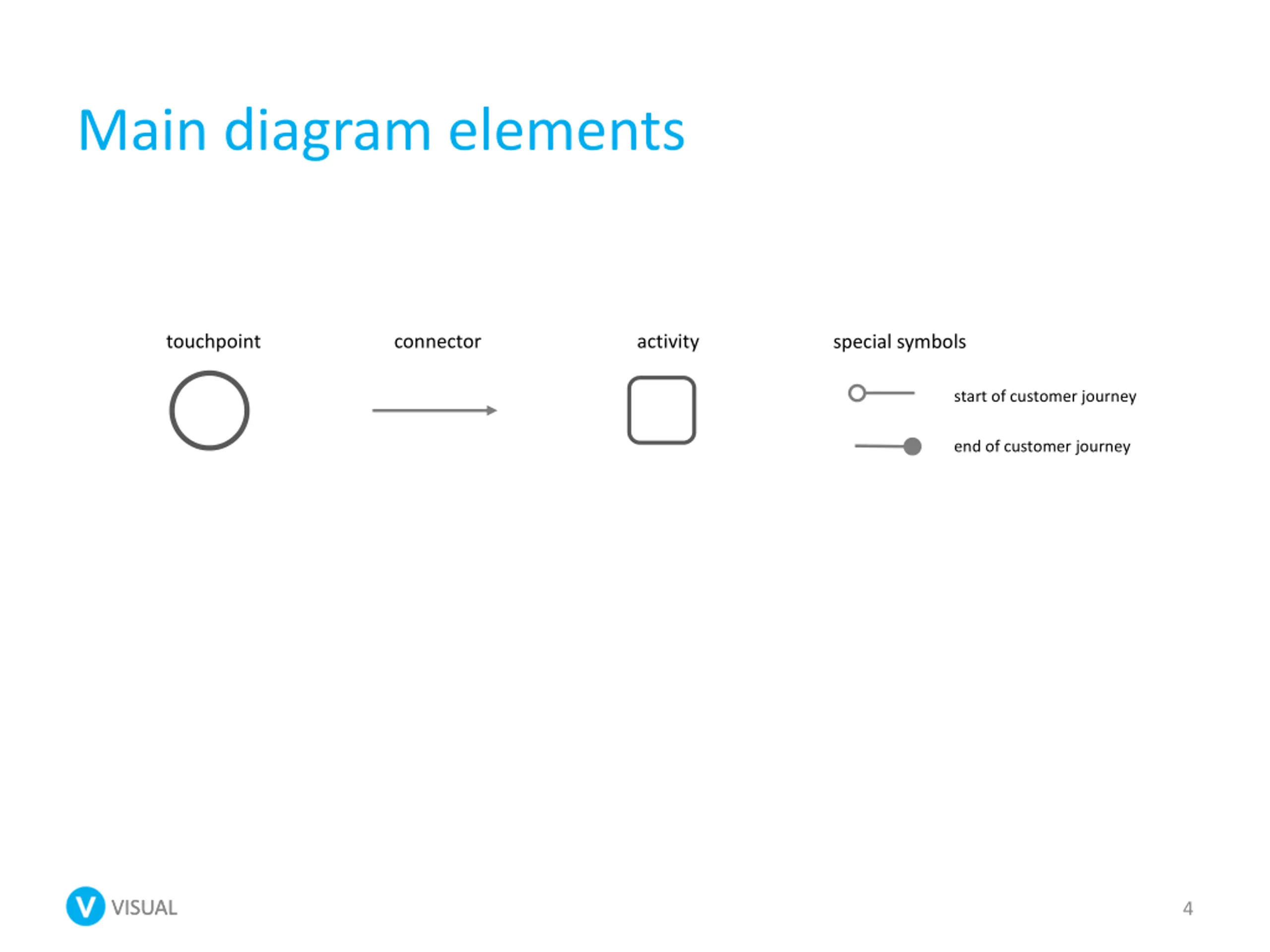 Main diagram elements

touchpoint

connector

activity

special symbols

start of customer journey

end of customer journey

V VISUAL

4